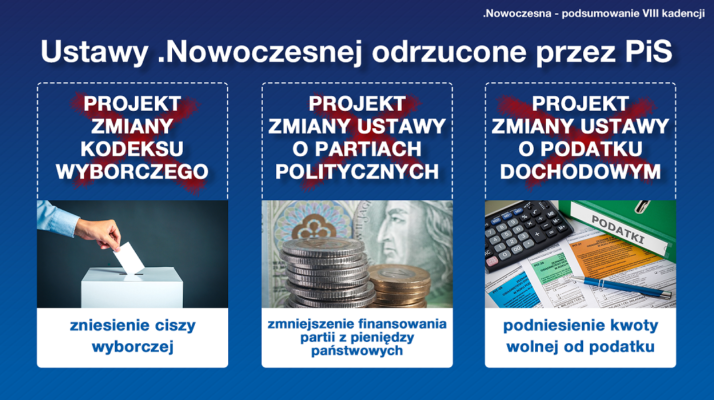 .Nowoczesna - podsumowanie VIII kadencji

Ustawy .Nowoczesnej odrzucone przez PiS

PROJEKT ZMIANY KODEKSU WYBORCZEGO

zniesienie ciszy wyborczej

PROJEKT ZMIANY USTAWY O PARTIACH POLITYCZNYCH

zmniejszenie finansowania partii z pieniędzy państwowych

PROJEKT ZMIANY USTAWY O PODATKU DOCHODOWYM

PODATKI

podniesienie kwoty wolnej od podatku